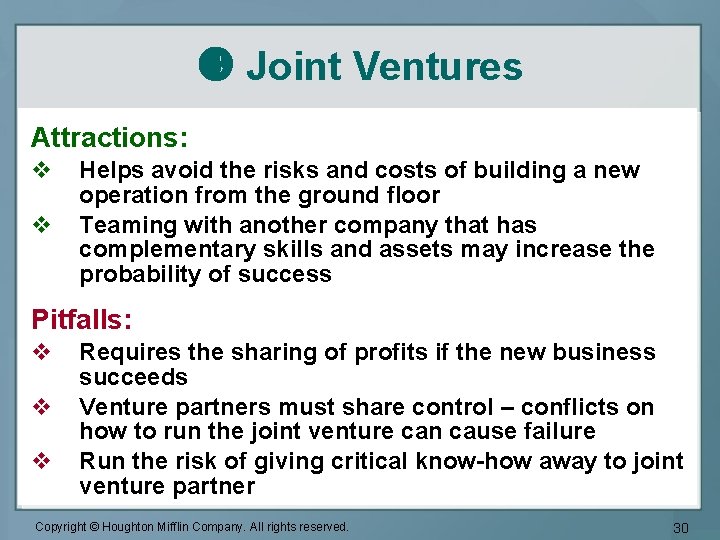 Joint Ventures

Attractions:

❖ Helps avoid the risks and costs of building a new operation from the ground floor

❖ Teaming with another company that has complementary skills and assets may increase the probability of success

Pitfalls:

❖ Requires the sharing of profits if the new business succeeds

❖ Venture partners must share control – conflicts on how to run the joint venture can cause failure

❖ Run the risk of giving critical know-how away to joint venture partner

Copyright © Houghton Mifflin Company. All rights reserved.

30